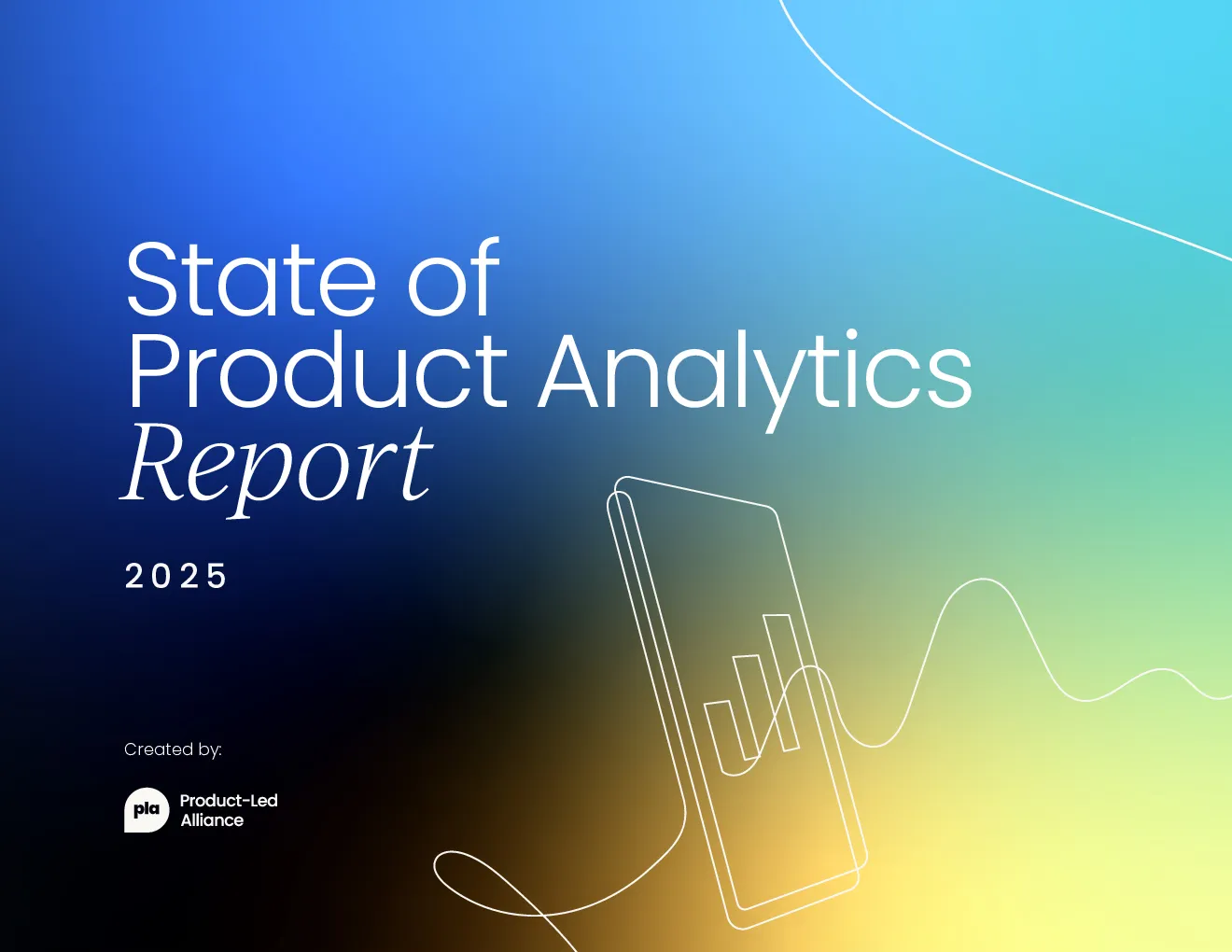 State of
Product Analytics
Report

2025

Created by:

pla Product-Led Alliance